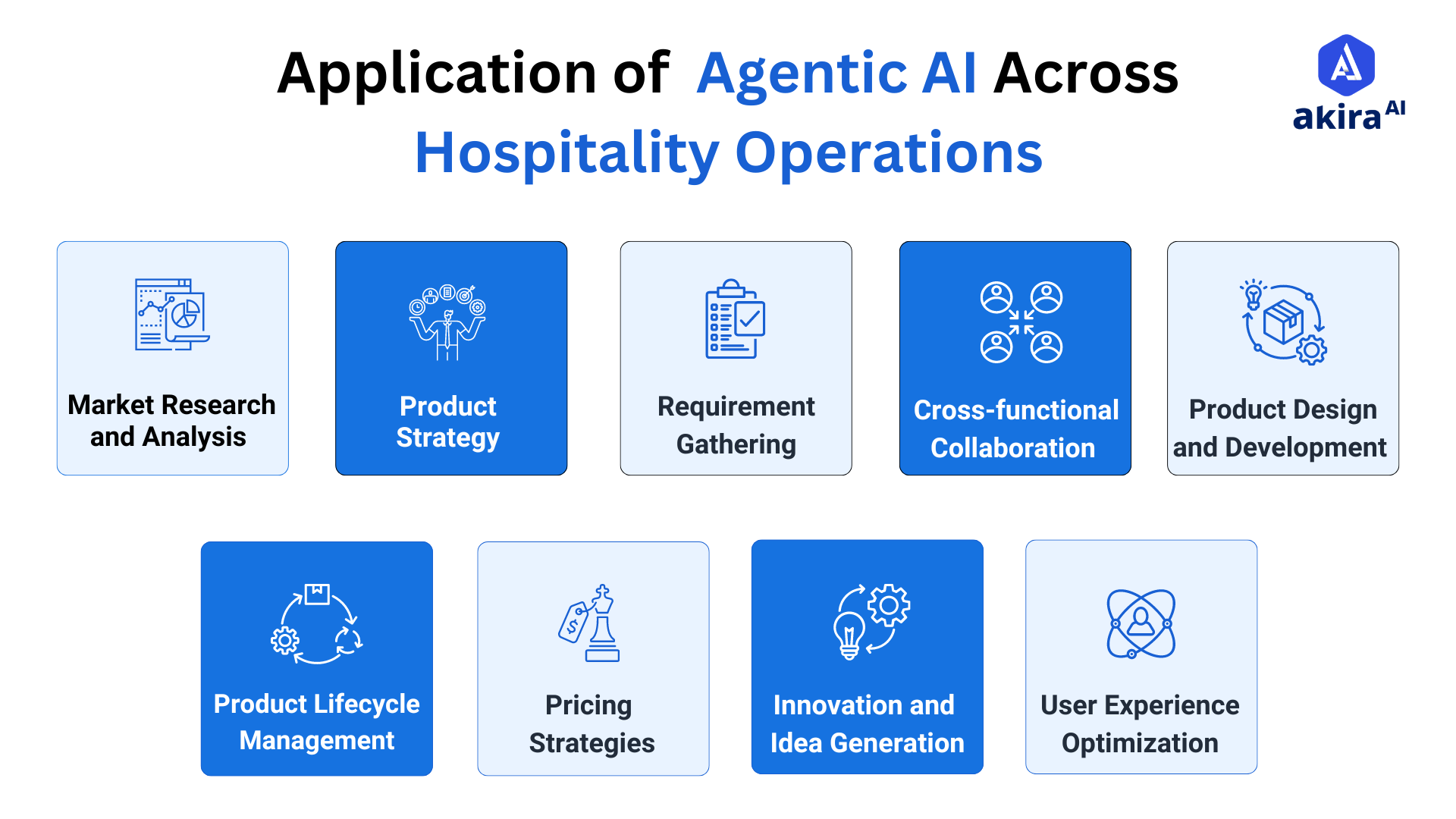 Application of Agentic AI Across Hospitality Operations

akira AI

Market Research and Analysis

Product Strategy

Requirement Gathering

Cross-functional Collaboration

Product Design and Development

Product Lifecycle Management

Pricing Strategies

Innovation and Idea Generation

User Experience Optimization